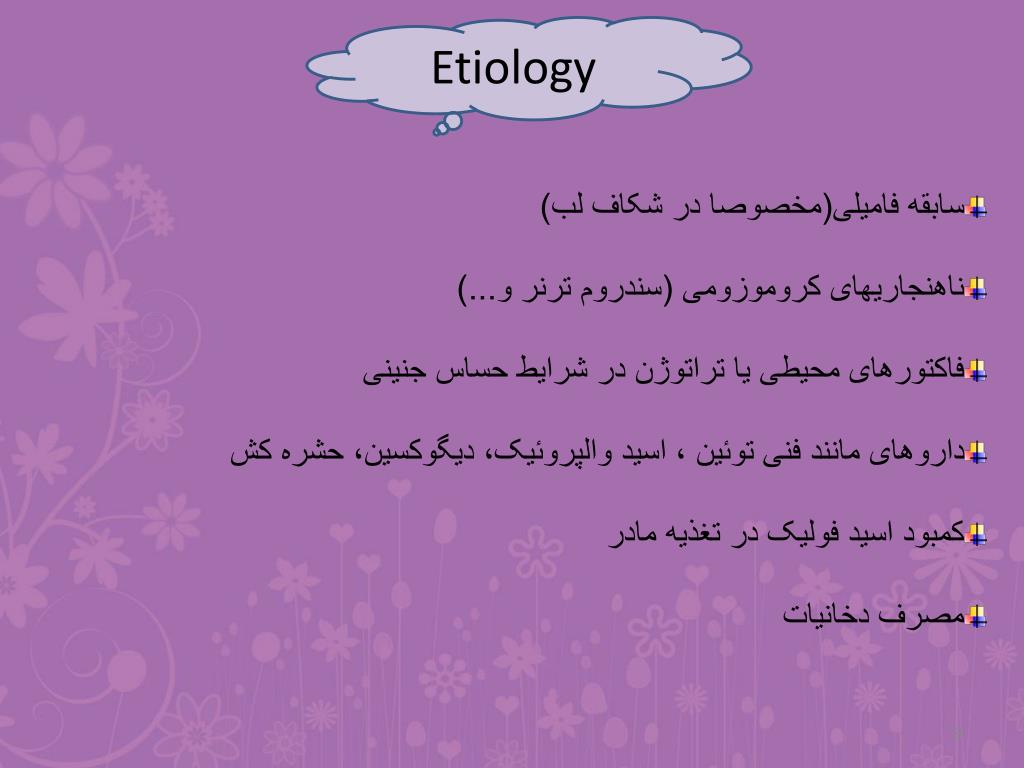 Etiology

سابقه فامیلی(مخصوصا در شکاف لب)

ناهنجاریهای کروموزومی (سندروم ترنر و...)

فاکتورهای محیطی یا تراتوژن در شرایط حساس جنینی

داروهای مانند فنی توئین ، اسید والپروئیک، دیگوکسین، حشره کش

کمبود اسید فولیک در تغذیه مادر

مصرف دخانیات